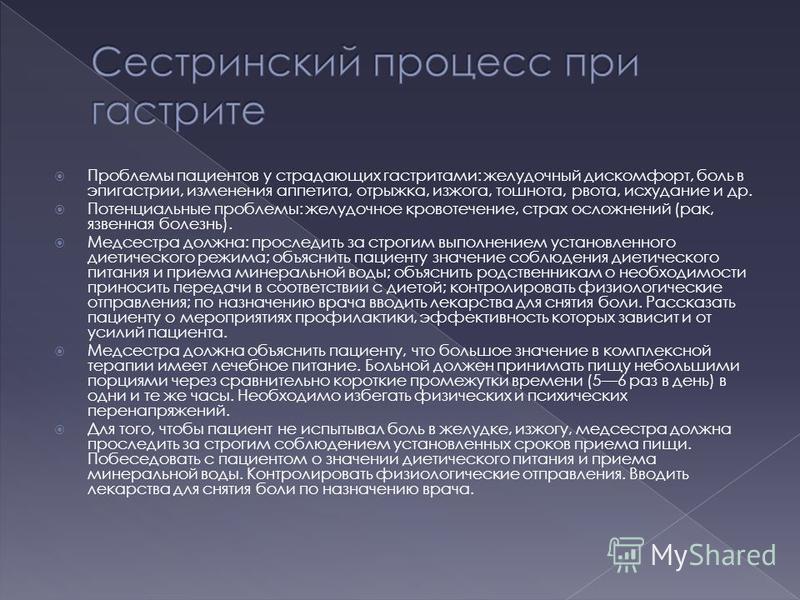 Сестринский процесс при гастрите

Проблемы пациентов у страдающих гастритами: желудочный дискомфорт, боль в эпигастрии, изменения аппетита, отрыжка, изжога, тошнота, рвота, исхудание и др.

Потенциальные проблемы: желудочное кровотечение, страх осложнений (рак, язвенная болезнь).

Медсестра должна: проследить за строгим выполнением установленного диетического режима; объяснить пациенту значение соблюдения диетического питания и приема минеральной воды; объяснить родственникам о необходимости приносить передачи в соответствии с диетой; контролировать физиологические отправления; по назначению врача вводить лекарства для снятия боли. Рассказать пациенту о мероприятиях профилактики, эффективность которых зависит и от усилий пациента.

Медсестра должна объяснить пациенту, что большое значение в комплексной терапии имеет лечебное питание. Больной должен принимать пищу небольшими порциями через сравнительно короткие промежутки времени (5—6 раз в день) в одни и те же часы. Необходимо избегать физических и психических перенапряжений.

Для того, чтобы пациент не испытывал боль в желудке, изжогу, медсестра должна проследить за строгим соблюдением установленных сроков приема пищи. Побеседовать с пациентом о значении диетического питания и приема минеральной воды. Контролировать физиологические отправления. Вводить лекарства для снятия боли по назначению врача.

MyShared